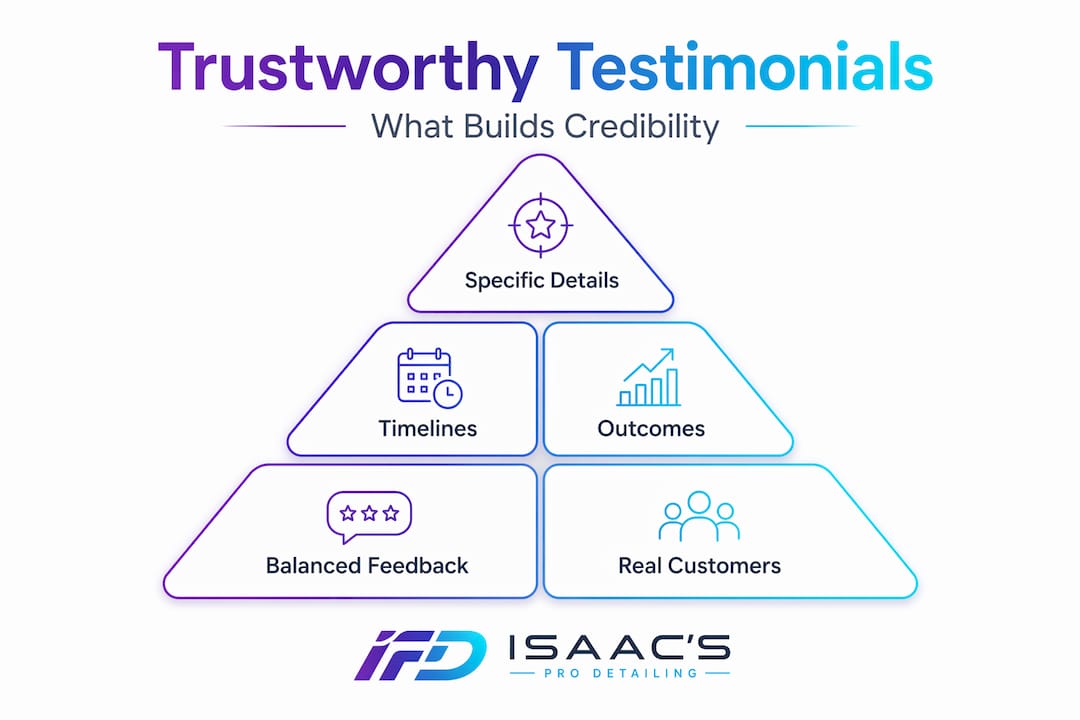 Trustworthy Testimonials

What Builds Credibility

Specific Details

Timelines

Outcomes

Balanced Feedback

Real Customers

IPD ISAAC'S
PRO DETAILING